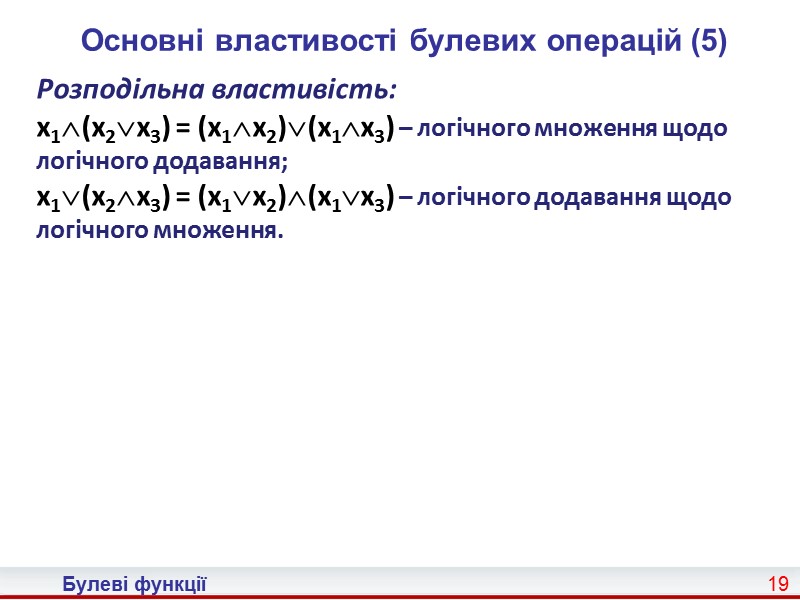 Основні властивості булевих операцій (5)

Розподільна властивість:

$x_1 \wedge (x_2 \vee x_3) = (x_1 \wedge x_2) \vee (x_1 \wedge x_3)$ – логічного множення щодо логічного додавання;

$x_1 \vee (x_2 \wedge x_3) = (x_1 \vee x_2) \wedge (x_1 \vee x_3)$ – логічного додавання щодо логічного множення.

Булеві функції

19